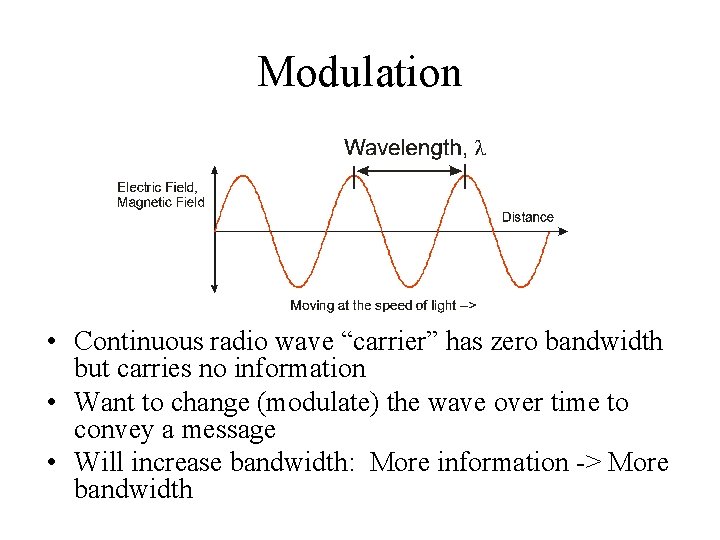 Modulation

Wavelength, $\lambda$

Electric Field, Magnetic Field

Distance

Moving at the speed of light –>

• Continuous radio wave “carrier” has zero bandwidth but carries no information

• Want to change (modulate) the wave over time to convey a message

• Will increase bandwidth: More information -> More bandwidth